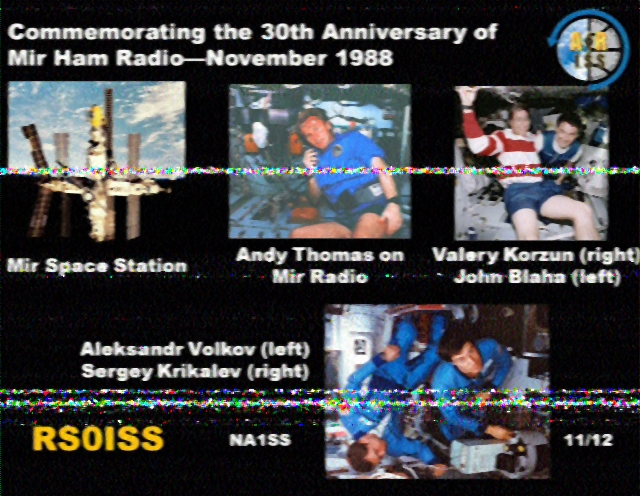 Commemorating the 30th Anniversary of Mir Ham Radio—November 1988

ARISS

Mir Space Station

Andy Thomas on Mir Radio

Valery Korzun (right) John Blaha (left)

Aleksandr Volkov (left) Sergey Krikalev (right)

RS0ISS

NA1SS

11/12